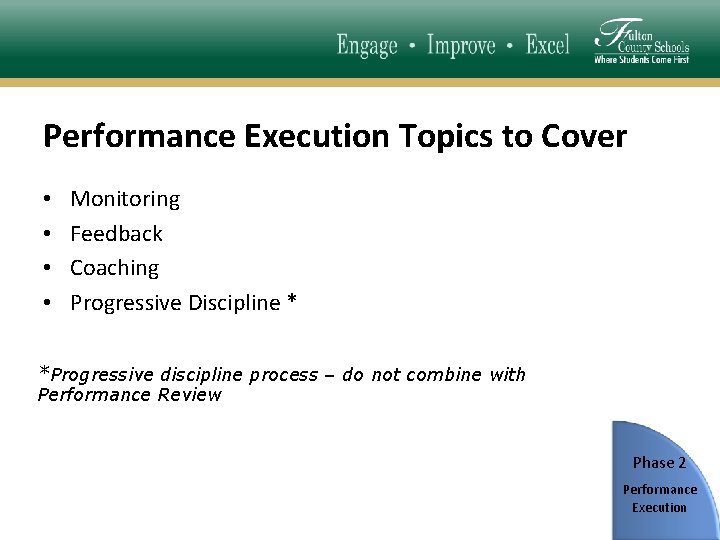 Engage • Improve • Excel

Fulton County Schools
Where Students Come First

Performance Execution Topics to Cover

• Monitoring
• Feedback
• Coaching
• Progressive Discipline *

*Progressive discipline process – do not combine with Performance Review

Phase 2
Performance Execution